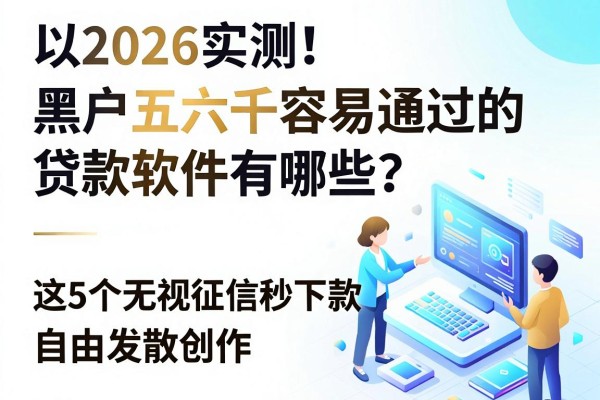 以2026实测！
黑户五六千容易通过的贷款软件有哪些？

这5个无视征信秒下款
自由发散创作